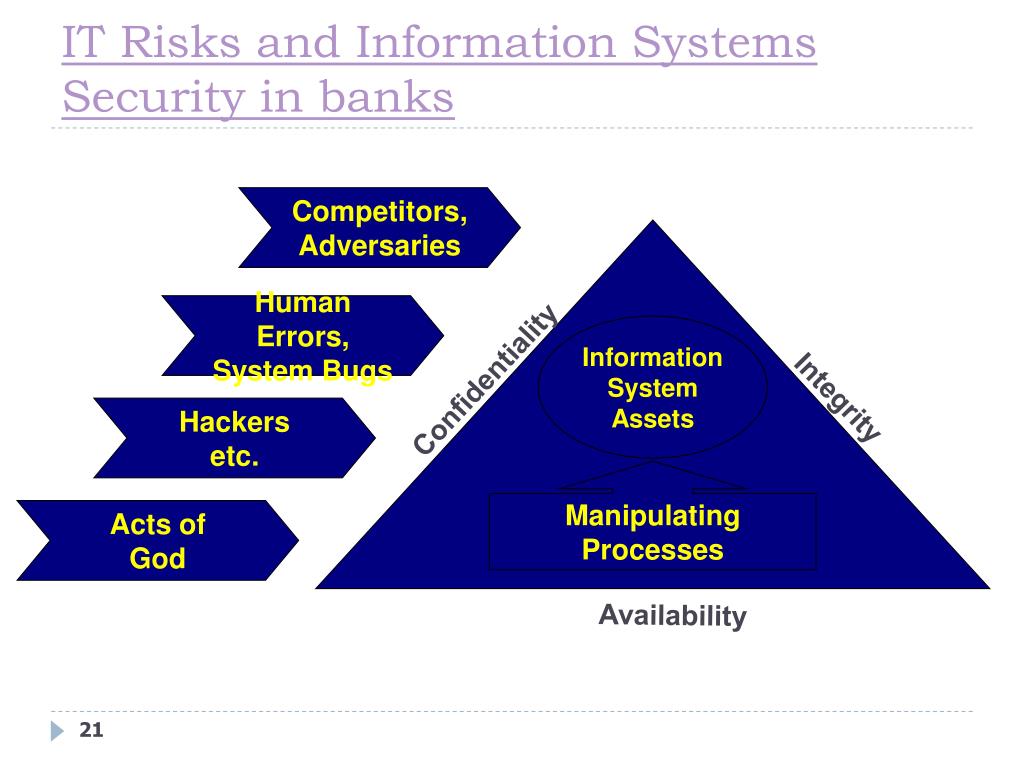 IT Risks and Information Systems Security in banks

Competitors, Adversaries

Human Errors, System Bugs

Hackers etc.

Acts of God

Confidentiality

Information System Assets

Integrity

Manipulating Processes

Availability

21